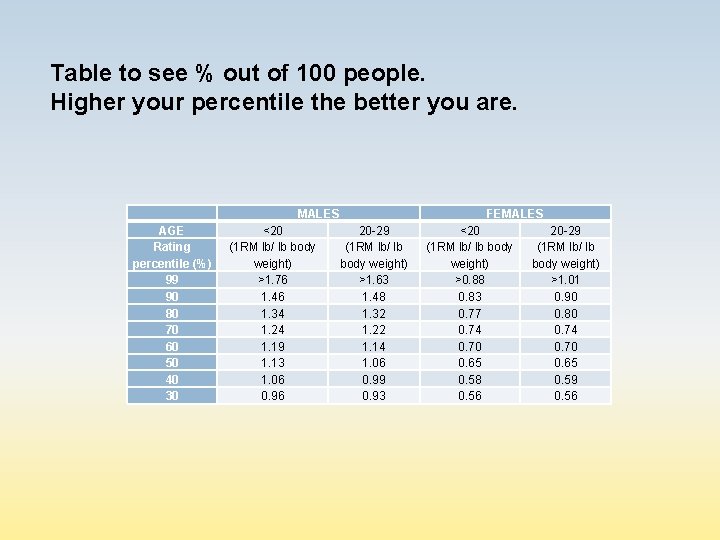 Table to see % out of 100 people.
Higher your percentile the better you are.

| | MALES | | FEMALES | |
|---|---|---|---|---|
| AGE | <20 | 20-29 | <20 | 20-29 |
| Rating percentile (%) | (1RM lb/ lb body weight) | (1RM lb/ lb body weight) | (1RM lb/ lb body weight) | (1RM lb/ lb body weight) |
| 99 | >1.76 | >1.63 | >0.88 | >1.01 |
| 90 | 1.46 | 1.48 | 0.83 | 0.90 |
| 80 | 1.34 | 1.32 | 0.77 | 0.80 |
| 70 | 1.24 | 1.22 | 0.74 | 0.74 |
| 60 | 1.19 | 1.14 | 0.70 | 0.70 |
| 50 | 1.13 | 1.06 | 0.65 | 0.65 |
| 40 | 1.06 | 0.99 | 0.58 | 0.59 |
| 30 | 0.96 | 0.93 | 0.56 | 0.56 |